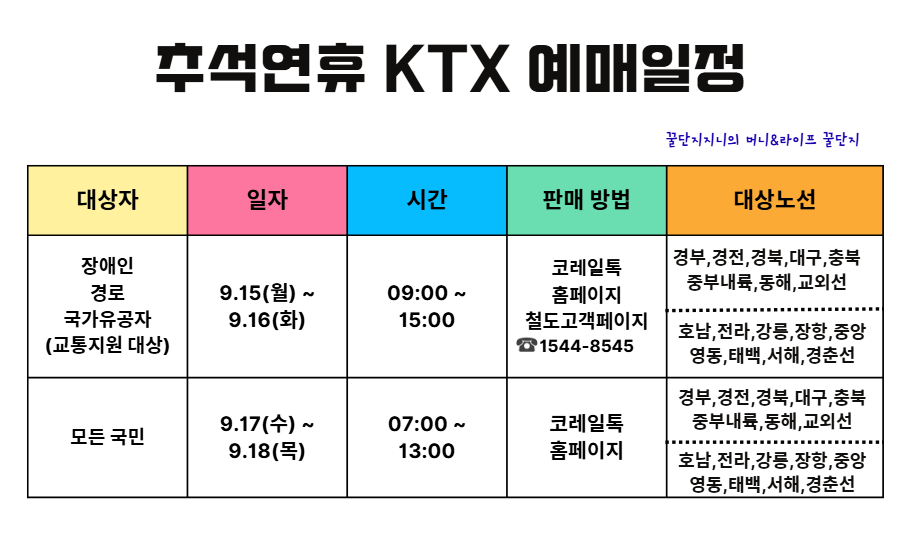 추석연휴 KTX 예매일정

꿀단지지니의 머니&라이프 꿀단지

| 대상자 | 일자 | 시간 | 판매 방법 | 대상노선 |
|---|---|---|---|---|
| 장애인 경로 국가유공자 (교통지원 대상) | 9.15(월) ~ 9.16(화) | 09:00 ~ 15:00 | 코레일톡 홈페이지 철도고객페이지 ☎1544-8545 | 경부,경전,경북,대구,충북 중부내륙,동해,교외선 |
| | | | | 호남,전라,강릉,장항,중앙 영동,태백,서해,경춘선 |
| 모든 국민 | 9.17(수) ~ 9.18(목) | 07:00 ~ 13:00 | 코레일톡 홈페이지 | 경부,경전,경북,대구,충북 중부내륙,동해,교외선 |
| | | | | 호남,전라,강릉,장항,중앙 영동,태백,서해,경춘선 |